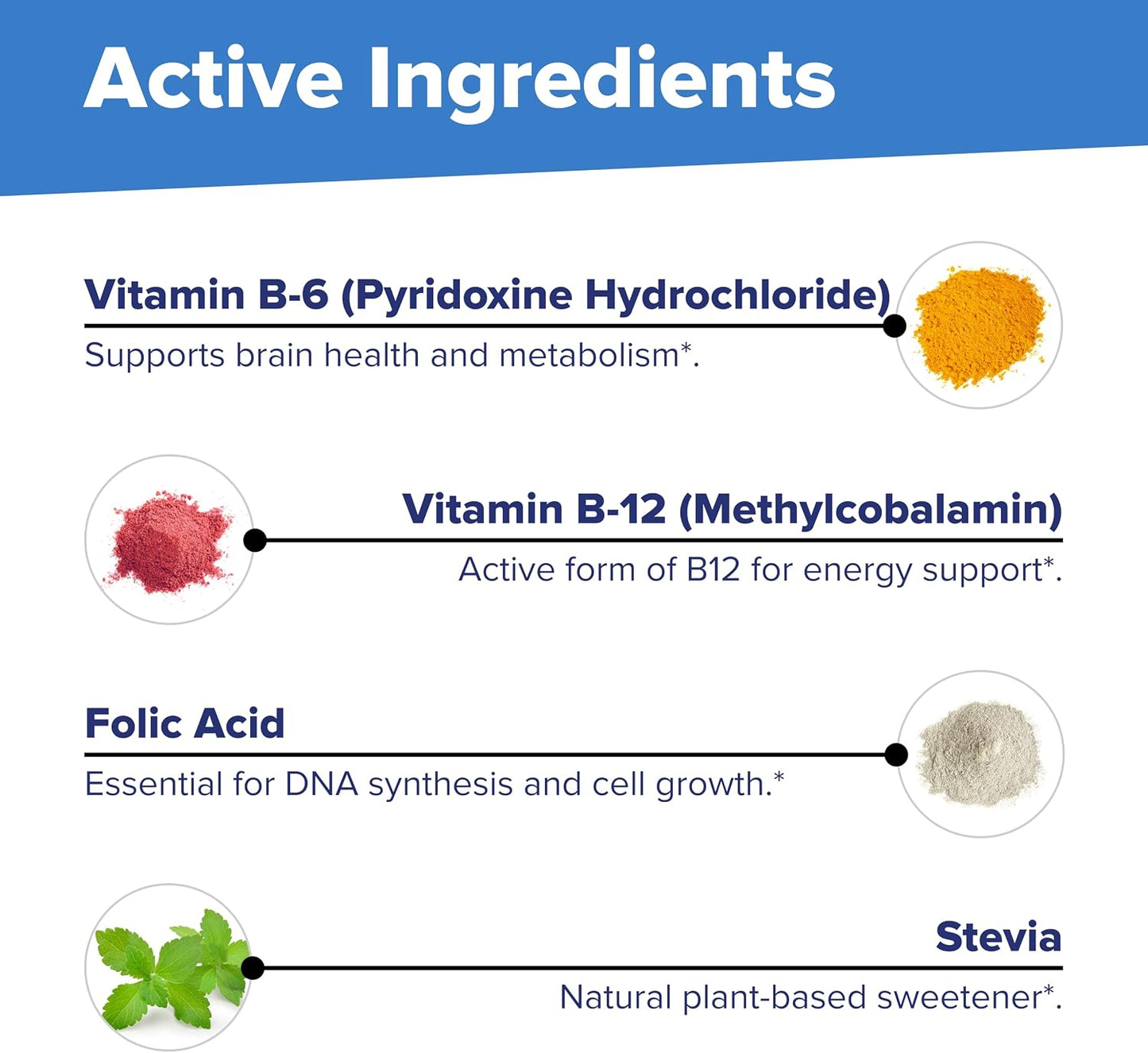 Active Ingredients

Vitamin B-6 (Pyridoxine Hydrochloride)

Supports brain health and metabolism*.

Vitamin B-12 (Methylcobalamin)

Active form of B12 for energy support*.

Folic Acid

Essential for DNA synthesis and cell growth.*

Stevia

Natural plant-based sweetener*.